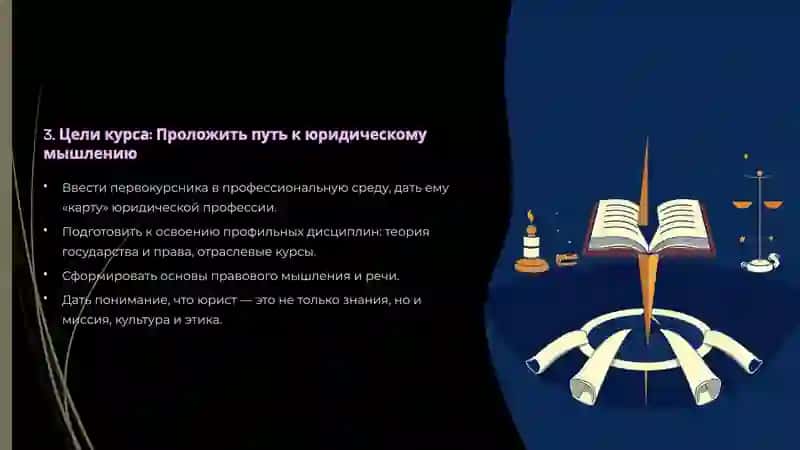 3. Цели курса: Проложить путь к юридическому мышлению

• Ввести первокурсника в профессиональную среду, дать ему «карту» юридической профессии.

• Подготовить к освоению профильных дисциплин: теория государства и права, отраслевые курсы.

• Сформировать основы правового мышления и речи.

• Дать понимание, что юрист — это не только знания, но и миссия, культура и этика.